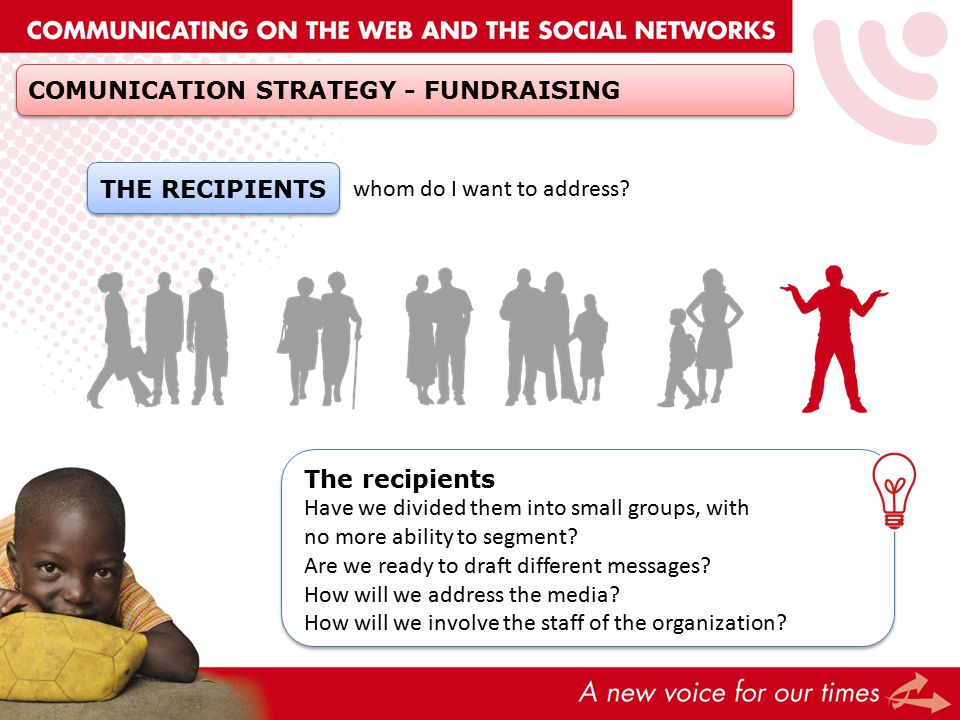 COMMUNICATING ON THE WEB AND THE SOCIAL NETWORKS

COMUNICATION STRATEGY - FUNDRAISING

THE RECIPIENTS whom do I want to address?

The recipients
Have we divided them into small groups, with no more ability to segment?
Are we ready to draft different messages?
How will we address the media?
How will we involve the staff of the organization?

A new voice for our times